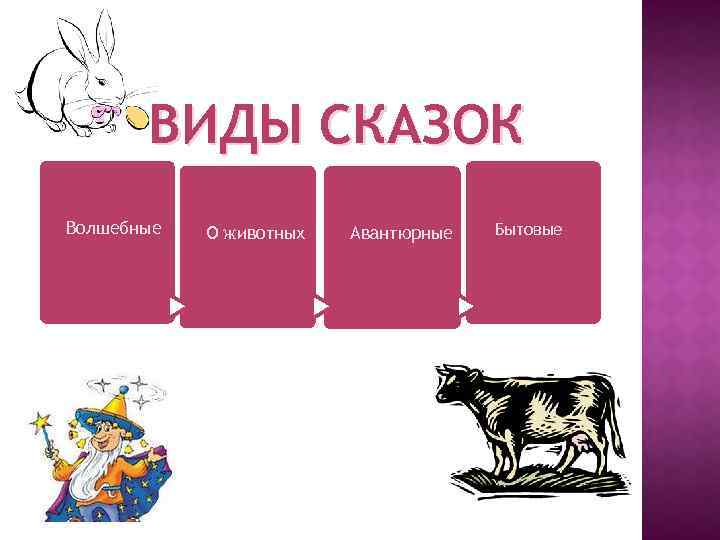 ВИДЫ СКАЗОК

Волшебные

О животных

Авантюрные

Бытовые